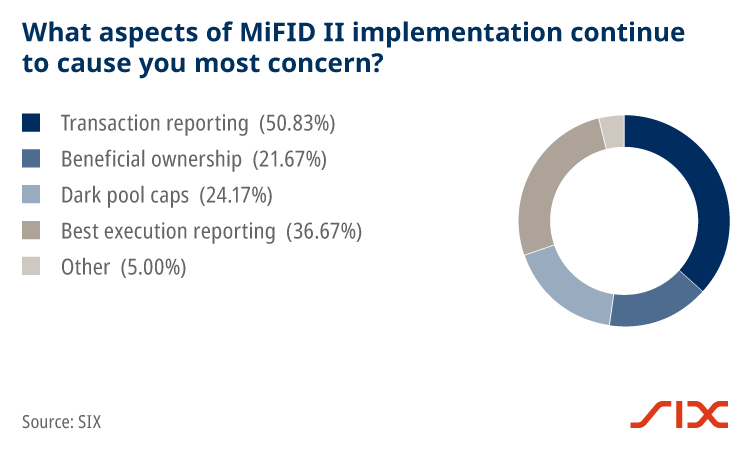 What aspects of MiFID II implementation continue to cause you most concern?

Transaction reporting (50.83%)
Beneficial ownership (21.67%)
Dark pool caps (24.17%)
Best execution reporting (36.67%)
Other (5.00%)

Source: SIX

SIX